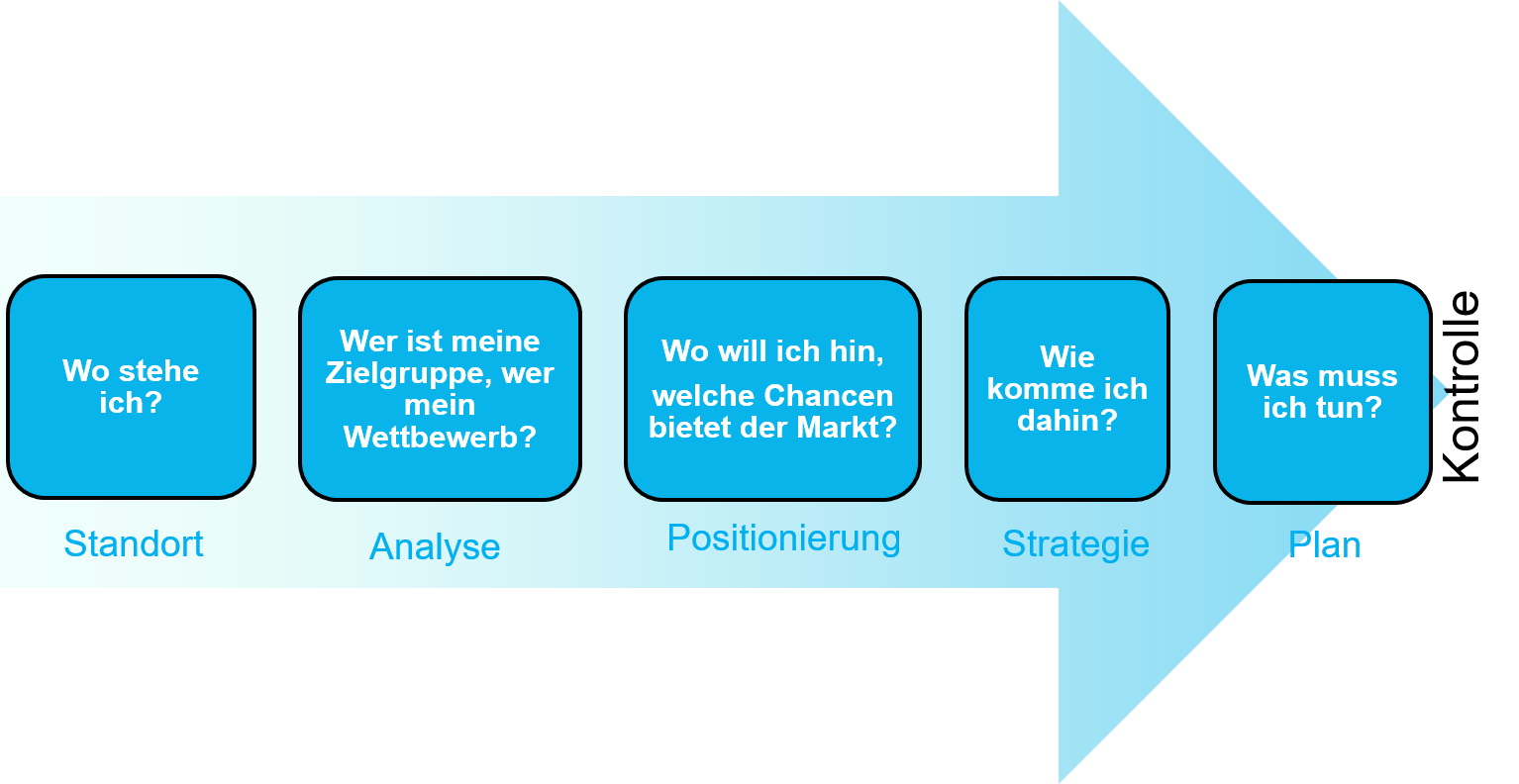 Wo stehe ich?

Standort

Wer ist meine Zielgruppe, wer mein Wettbewerb?

Analyse

Wo will ich hin, welche Chancen bietet der Markt?

Positionierung

Wie komme ich dahin?

Strategie

Was muss ich tun?

Plan

Kontrolle